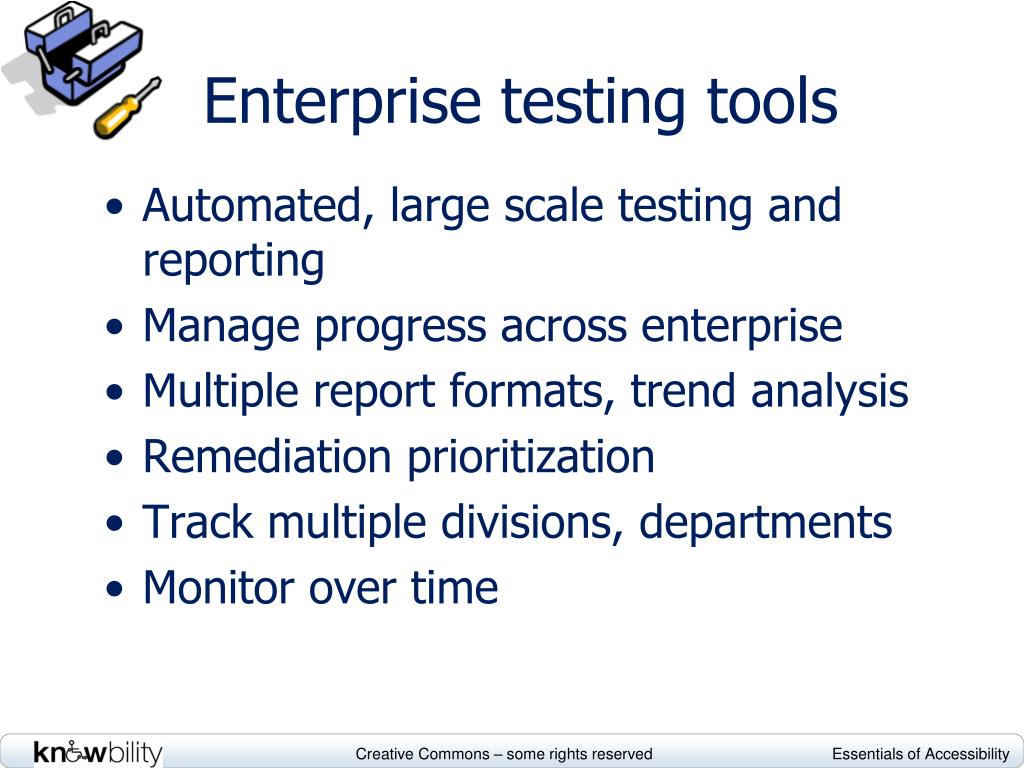 Enterprise testing tools

• Automated, large scale testing and reporting
• Manage progress across enterprise
• Multiple report formats, trend analysis
• Remediation prioritization
• Track multiple divisions, departments
• Monitor over time

knowbility

Creative Commons – some rights reserved

Essentials of Accessibility